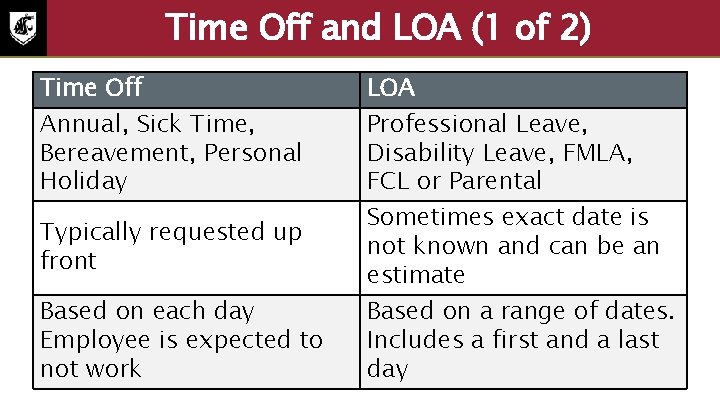 Time Off and LOA (1 of 2)

| Time Off | LOA |
|---|---|
| Annual, Sick Time, Bereavement, Personal Holiday | Professional Leave, Disability Leave, FMLA, FCL or Parental |
| Typically requested up front | Sometimes exact date is not known and can be an estimate |
| Based on each day Employee is expected to not work | Based on a range of dates. Includes a first and a last day |